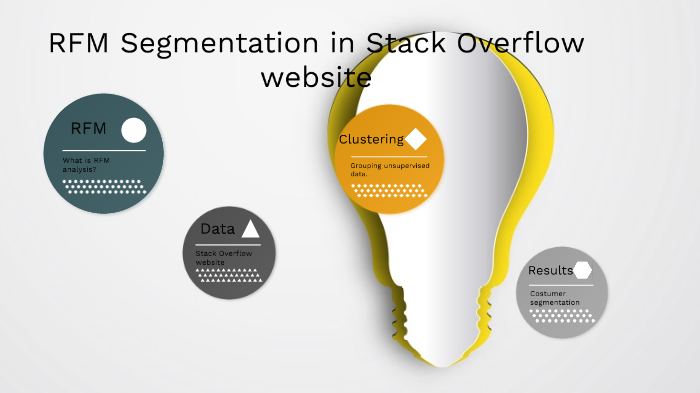 RFM Segmentation in Stack Overflow website

RFM

What is RFM analysis?

Clustering

Grouping unsupervised data.

Data

Stack Overflow website

Results

Costumer segmentation